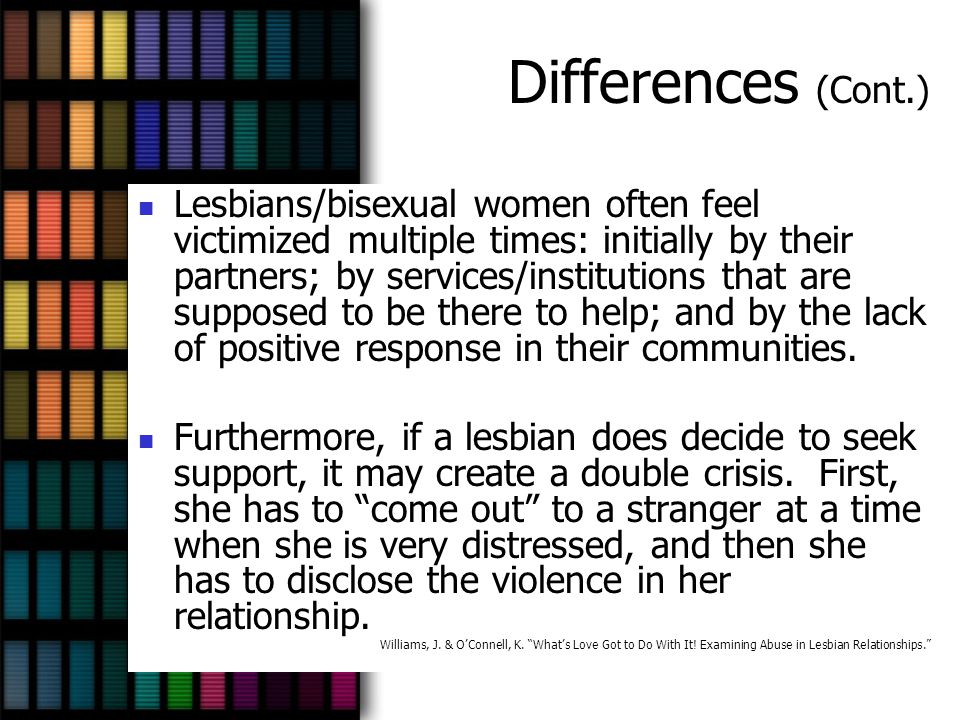 Differences (Cont.)

Lesbians/bisexual women often feel victimized multiple times: initially by their partners; by services/institutions that are supposed to be there to help; and by the lack of positive response in their communities.

Furthermore, if a lesbian does decide to seek support, it may create a double crisis. First, she has to “come out” to a stranger at a time when she is very distressed, and then she has to disclose the violence in her relationship.

Williams, J. & O’Connell, K. “What’s Love Got to Do With It! Examining Abuse in Lesbian Relationships.”